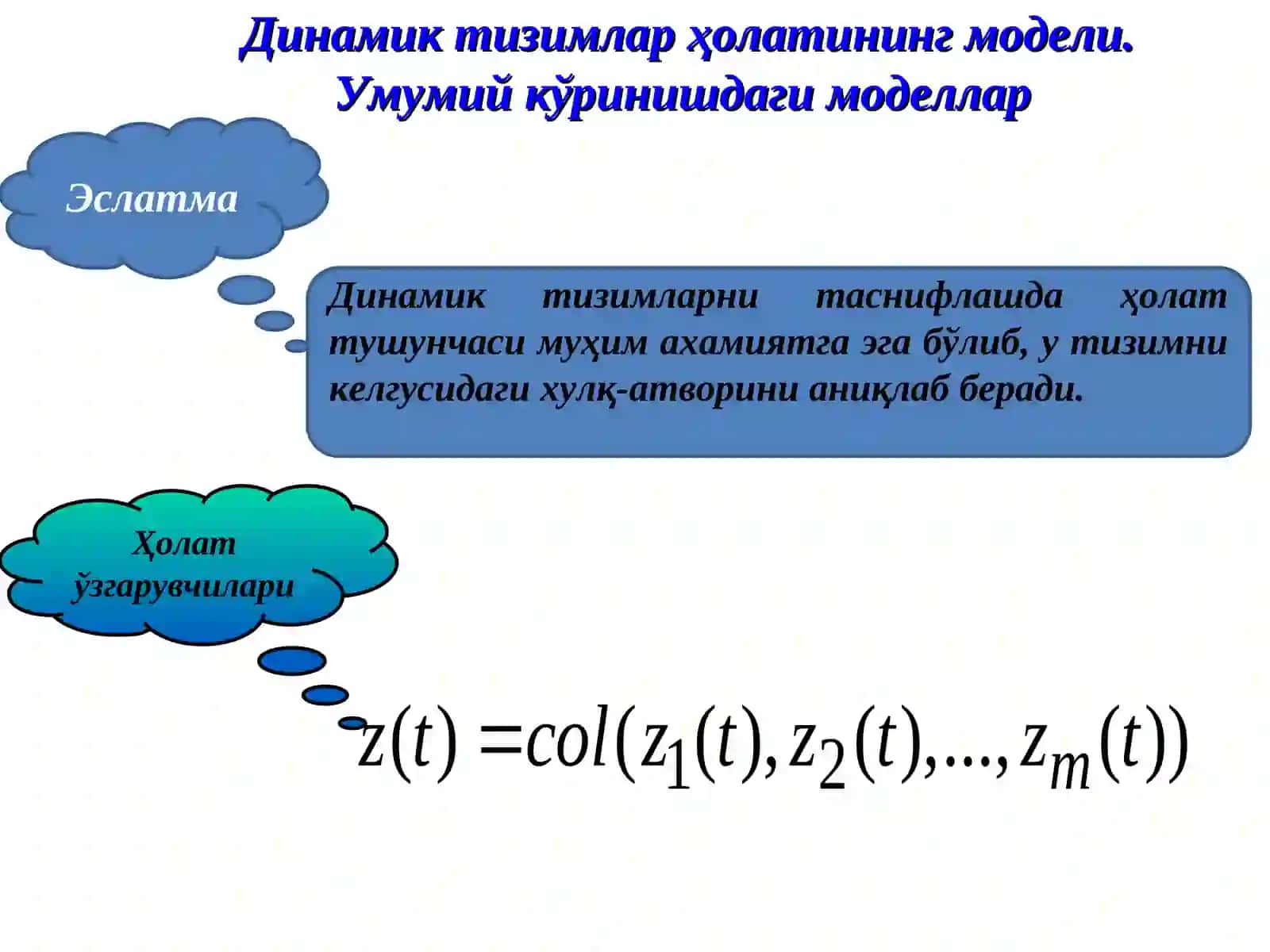 Динамик тизимлар ҳолатининг модели. Умумий кўринишдаги моделлар

Эслатма

Динамик тизимларни таснифлашда ҳолат тушунчаси муҳим ахамиятга эга бўлиб, у тизимни келгусидаги хулқ-атворини аниқлаб беради.

Ҳолат ўзгарувчилари

$z(t) = col(z_1(t), z_2(t), ..., z_m(t))$